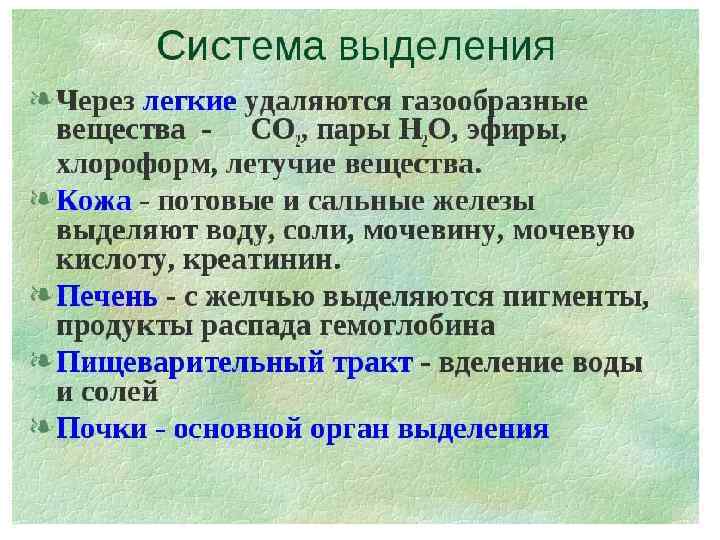 Система выделения

Через легкие удаляются газообразные вещества - $CO_2$, пары $H_2O$, эфиры, хлороформ, летучие вещества.

Кожа - потовые и сальные железы выделяют воду, соли, мочевину, мочевую кислоту, креатинин.

Печень - с желчью выделяются пигменты, продукты распада гемоглобина

Пищеварительный тракт - вделение воды и солей

Почки - основной орган выделения